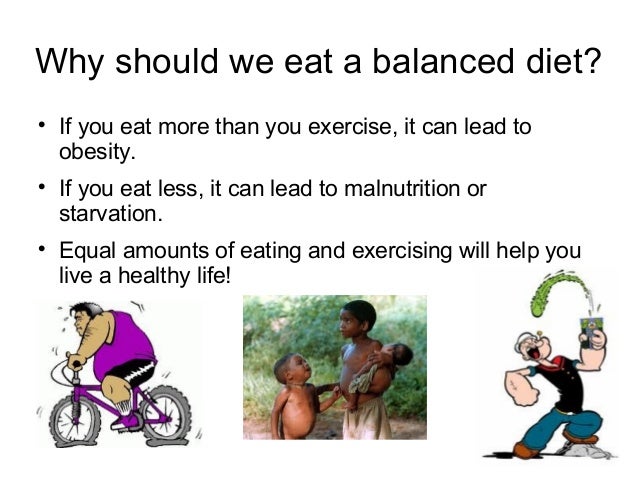 Why should we eat a balanced diet?

• If you eat more than you exercise, it can lead to obesity.

• If you eat less, it can lead to malnutrition or starvation.

• Equal amounts of eating and exercising will help you live a healthy life!